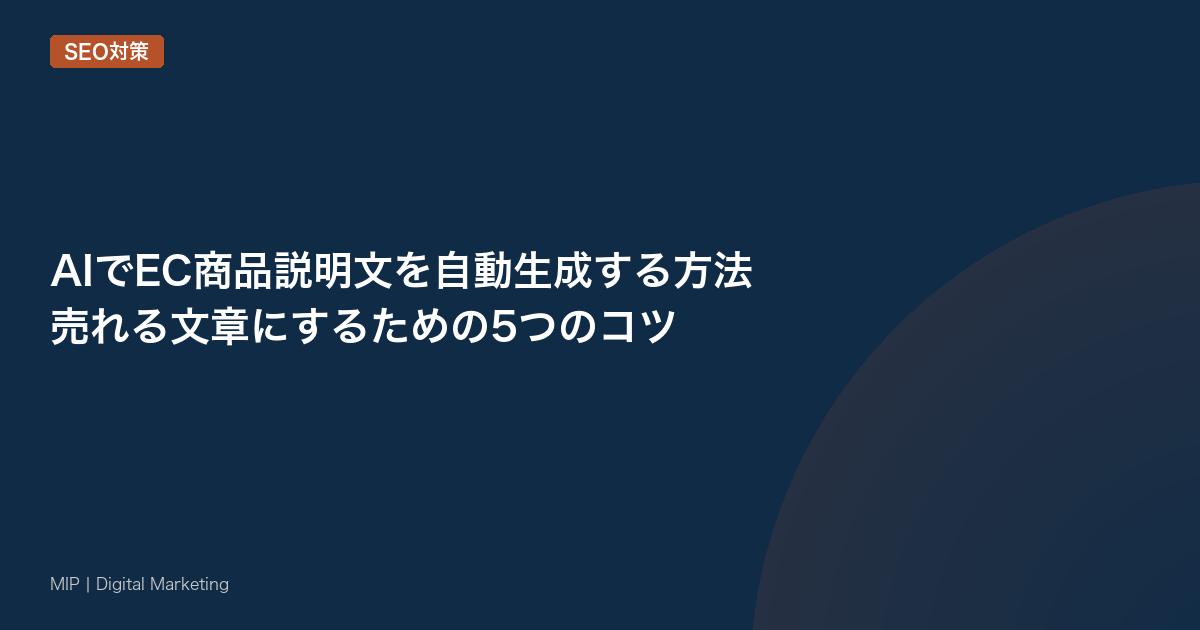 SEO対策

AIでEC商品説明文を自動生成する方法
売れる文章にするための5つのコツ

MIP | Digital Marketing